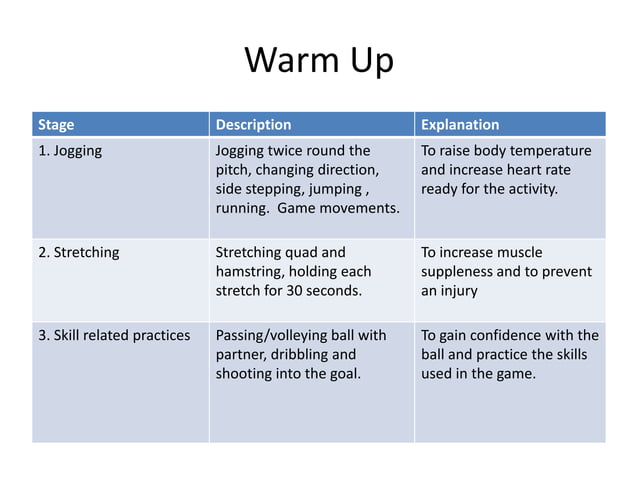 Warm Up

| Stage | Description | Explanation |
|---|---|---|
| 1. Jogging | Jogging twice round the pitch, changing direction, side stepping, jumping , running.  Game movements. | To raise body temperature and increase heart rate ready for the activity. |
| 2. Stretching | Stretching quad and hamstring, holding each stretch for 30 seconds. | To increase muscle suppleness and to prevent an injury |
| 3. Skill related practices | Passing/volleying ball with partner, dribbling and shooting into the goal. | To gain confidence with the ball and practice the skills used in the game. |